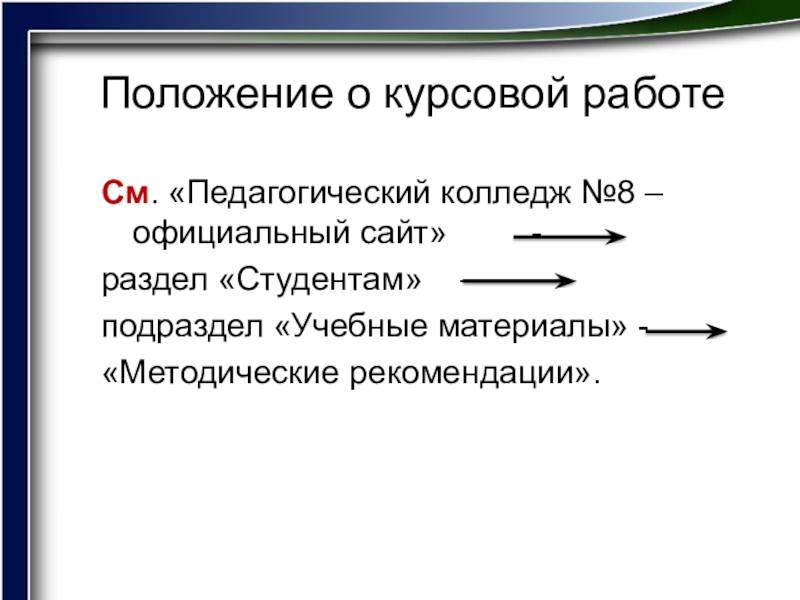 Положение о курсовой работе

См. «Педагогический колледж №8 – официальный сайт» -

раздел «Студентам»

подраздел «Учебные материалы» -

«Методические рекомендации».